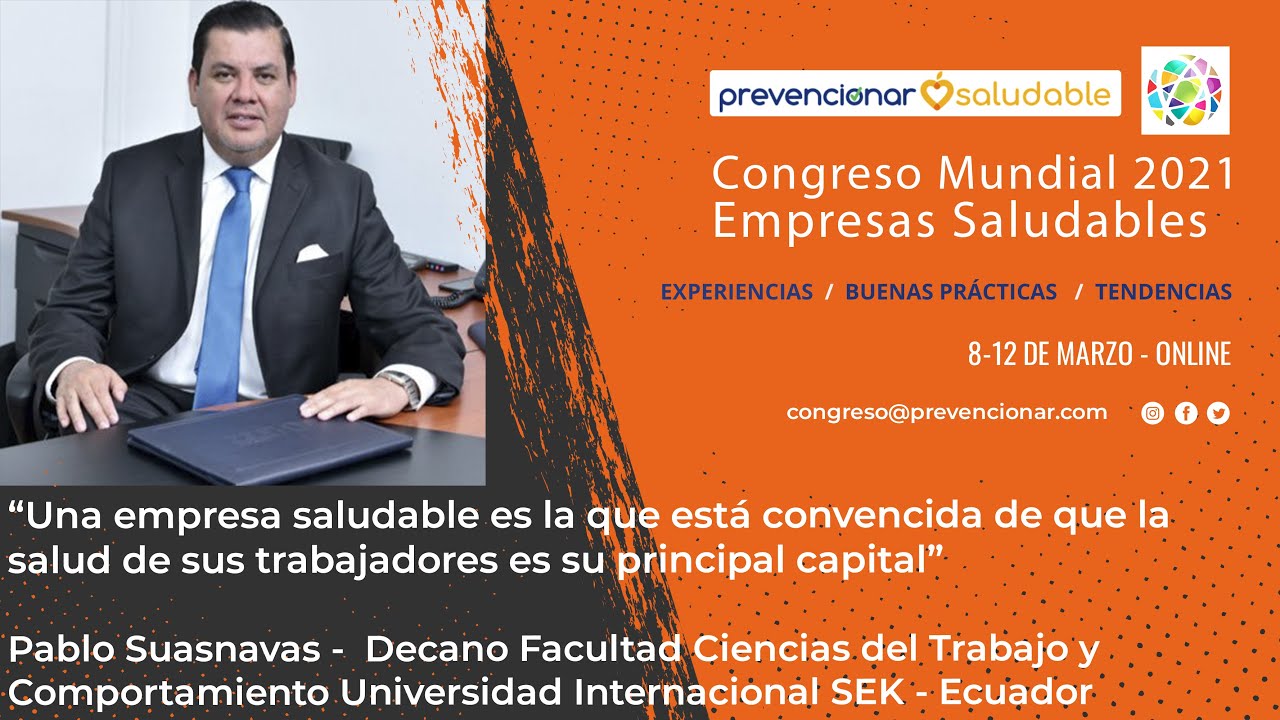 prevencionar saludable

Congreso Mundial 2021
Empresas Saludables

EXPERIENCIAS / BUENAS PRÁCTICAS / TENDENCIAS

8-12 DE MARZO - ONLINE

congreso@prevencionar.com

"Una empresa saludable es la que está convencida de que la salud de sus trabajadores es su principal capital"

Pablo Suasnavas - Decano Facultad Ciencias del Trabajo y Comportamiento Universidad Internacional SEK - Ecuador